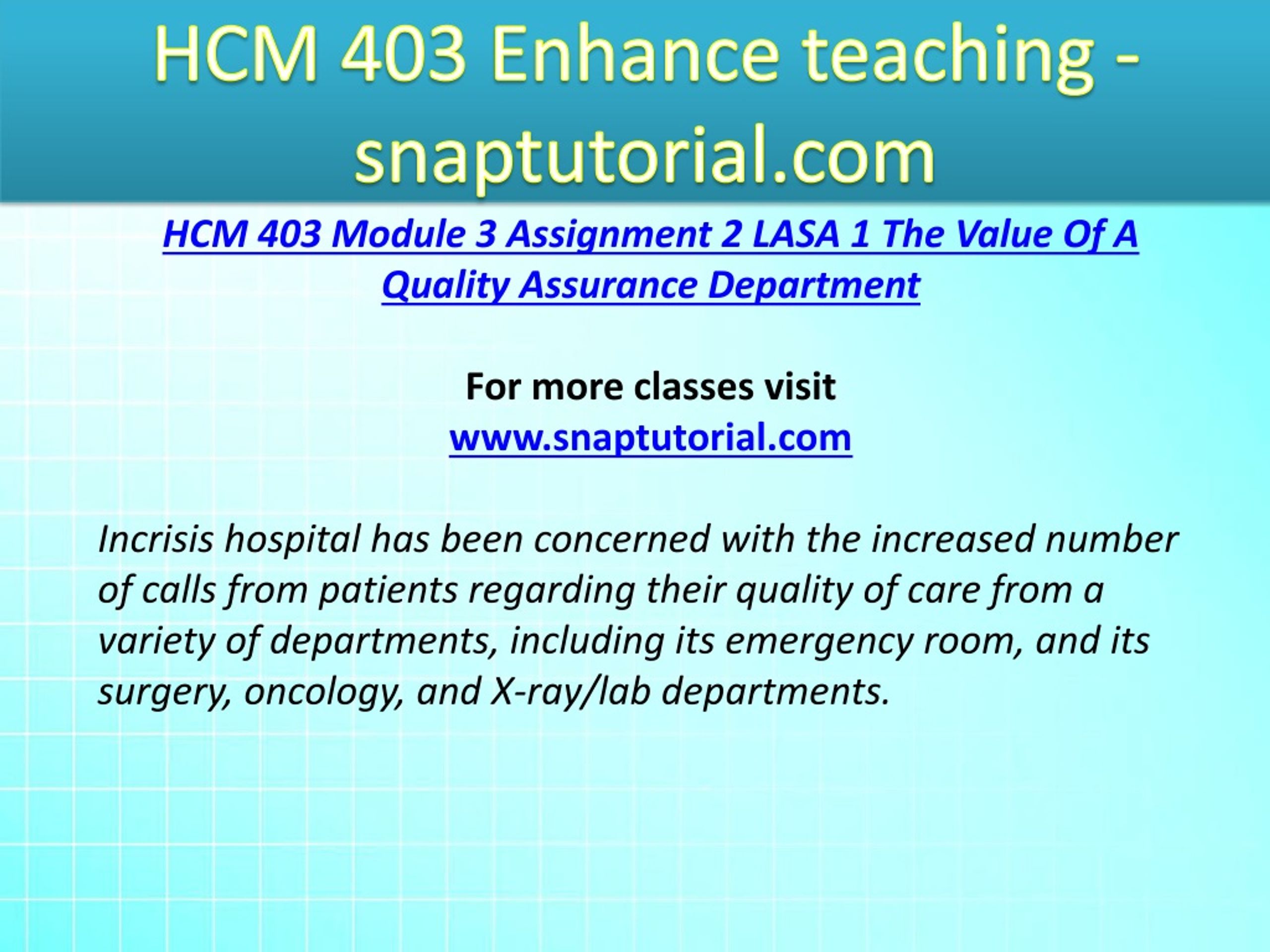 HCM 403 Enhance teaching - snaptutorial.com

HCM 403 Module 3 Assignment 2 LASA 1 The Value Of A Quality Assurance Department

For more classes visit
www.snaptutorial.com

Incrisis hospital has been concerned with the increased number of calls from patients regarding their quality of care from a variety of departments, including its emergency room, and its surgery, oncology, and X-ray/lab departments.